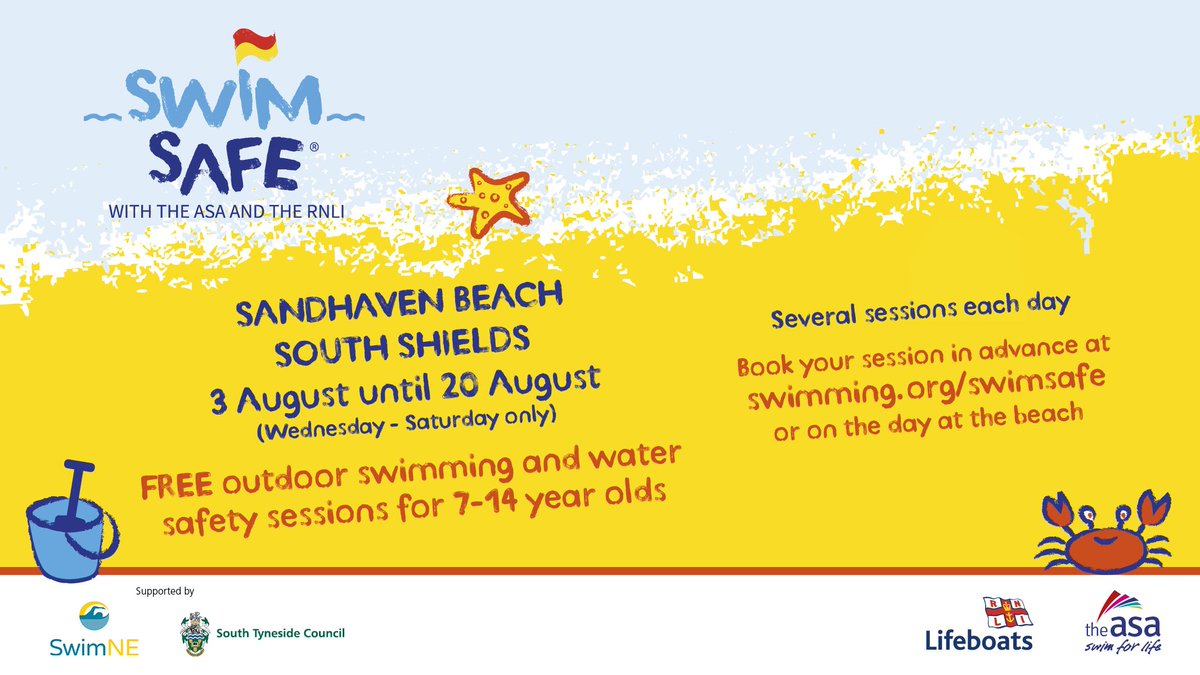 SWIM SAFE®
WITH THE ASA AND THE RNLI

SANDHAVEN BEACH
SOUTH SHIELDS
3 August until 20 August
(Wednesday - Saturday only)

FREE outdoor swimming and water safety sessions for 7-14 year olds

Several sessions each day

Book your session in advance at swimming.org/swimsafe or on the day at the beach

Supported by
SwimNE
South Tyneside Council

RNLI
Lifeboats
the asa
swim for life